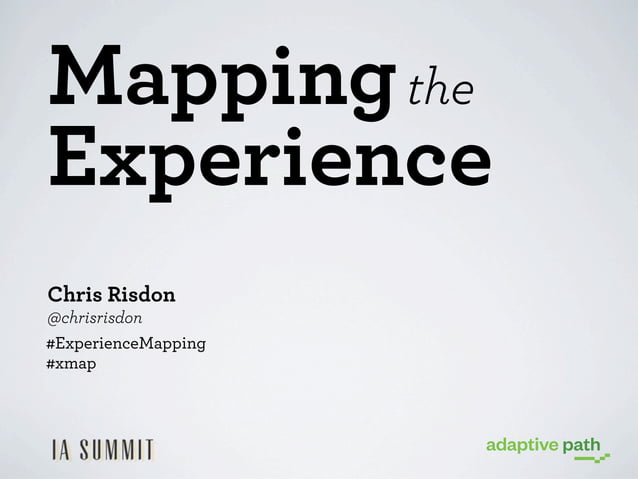 Mapping the Experience

Chris Risdon
@chrisrisdon
#ExperienceMapping
#xmap

IA SUMMIT

adaptive path